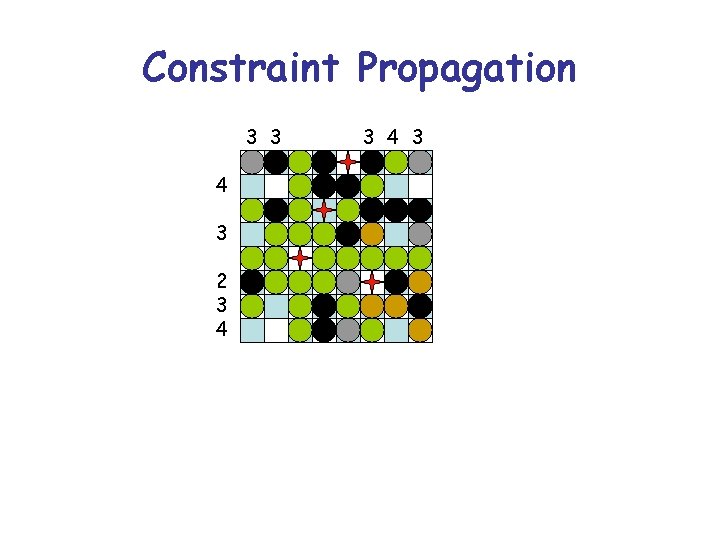 Constraint Propagation

3 3 3 4 3

4

3

2
3
4